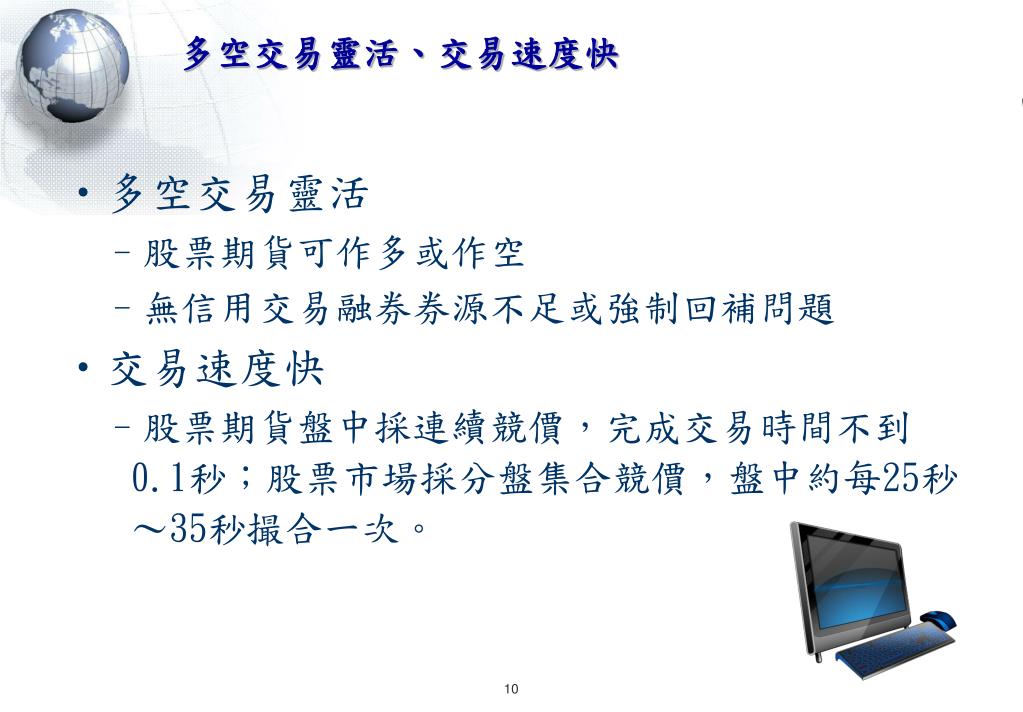 多空交易靈活、交易速度快

• 多空交易靈活
– 股票期貨可作多或作空
– 無信用交易融券券源不足或強制回補問題

• 交易速度快
– 股票期貨盤中採連續競價，完成交易時間不到0.1秒；股票市場採分盤集合競價，盤中約每25秒～35秒撮合一次。

10